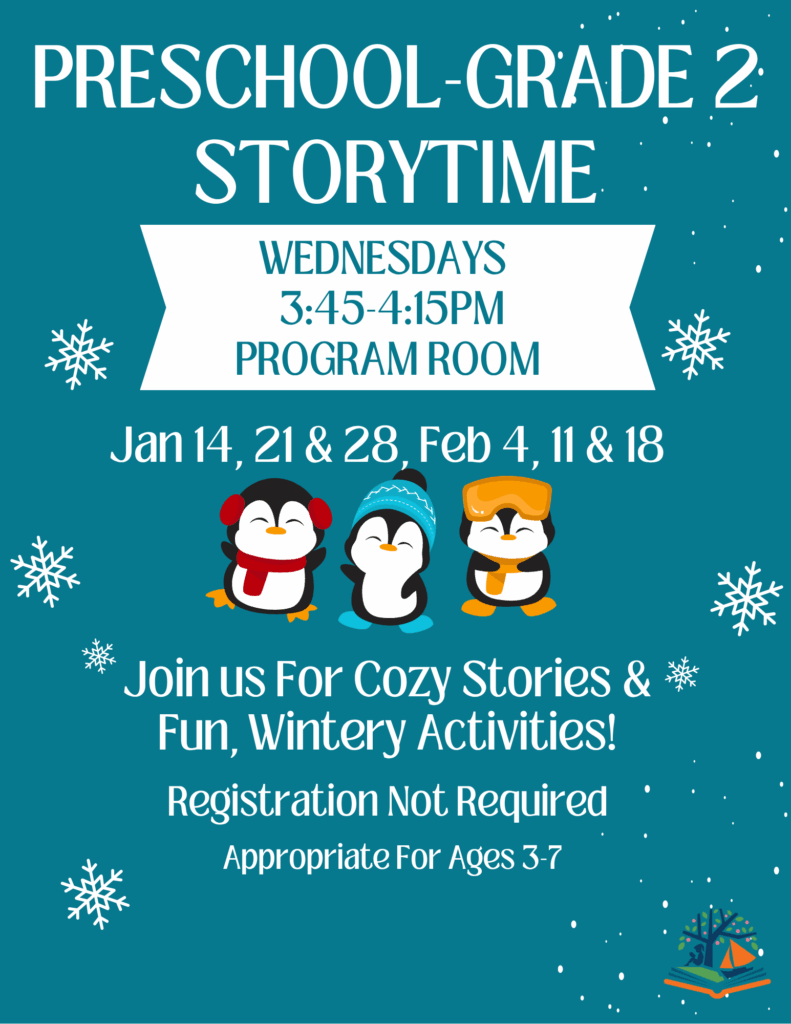 PRESCHOOL-GRADE 2 STORYTIME

WEDNESDAYS
3:45-4:15PM
PROGRAM ROOM

Jan 14, 21 & 28, Feb 4, 11 & 18

Join us For Cozy Stories & Fun, Wintery Activities!

Registration Not Required

Appropriate For Ages 3-7